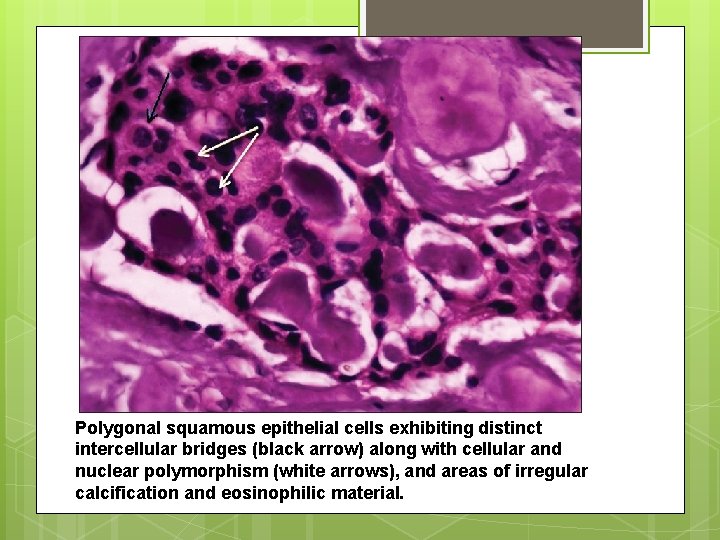 Polygonal squamous epithelial cells exhibiting distinct intercellular bridges (black arrow) along with cellular and nuclear polymorphism (white arrows), and areas of irregular calcification and eosinophilic material.